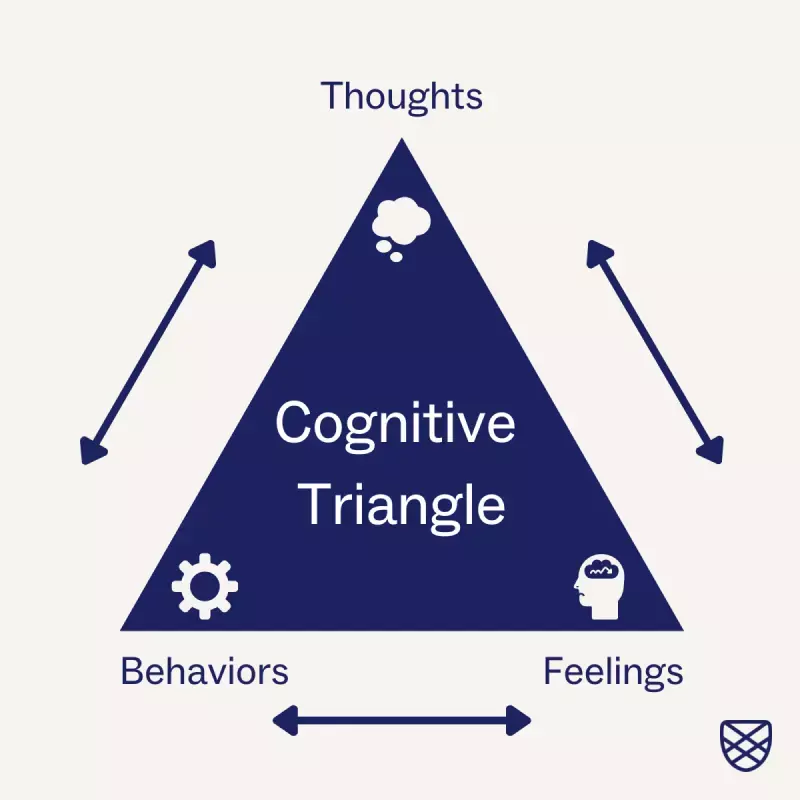 Thoughts

Cognitive Triangle

Behaviors

Feelings